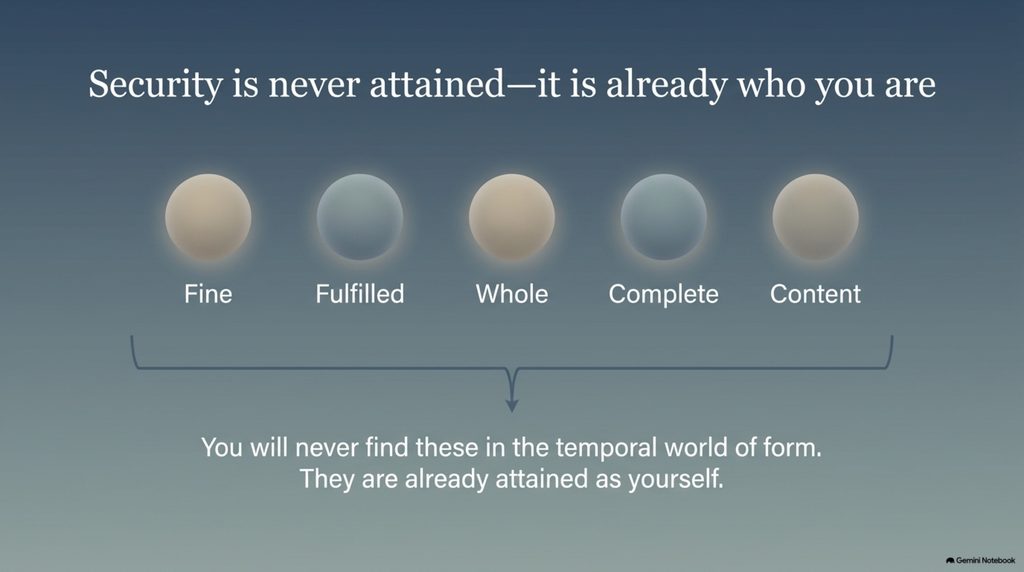 Security is never attained—it is already who you are

Fine

Fulfilled

Whole

Complete

Content

You will never find these in the temporal world of form. They are already attained as yourself.

Gemini Notebook